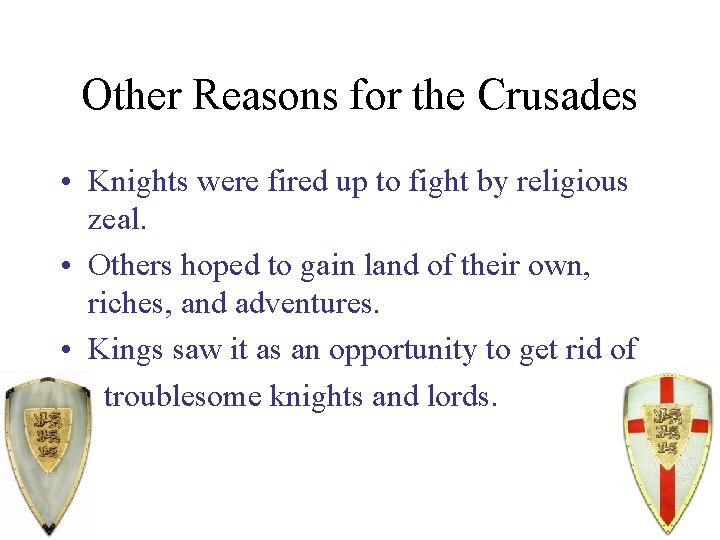 Other Reasons for the Crusades

• Knights were fired up to fight by religious zeal.

• Others hoped to gain land of their own, riches, and adventures.

• Kings saw it as an opportunity to get rid of troublesome knights and lords.